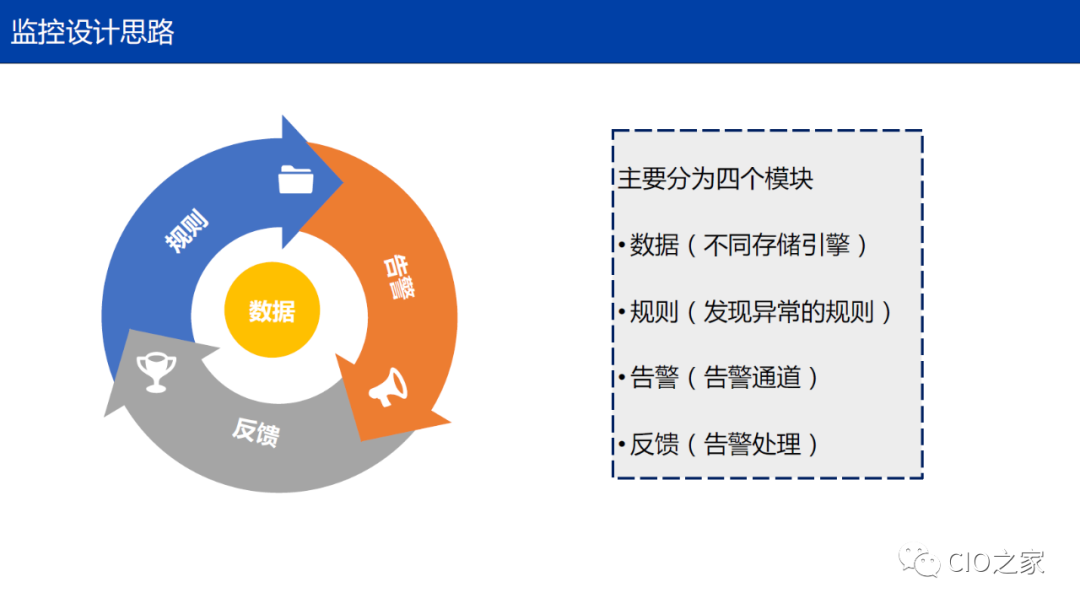 监控设计思路

规则
告警
数据
反馈

主要分为四个模块

• 数据（不同存储引擎）

• 规则（发现异常的规则）

• 告警（告警通道）

• 反馈（告警处理）

CIO之家